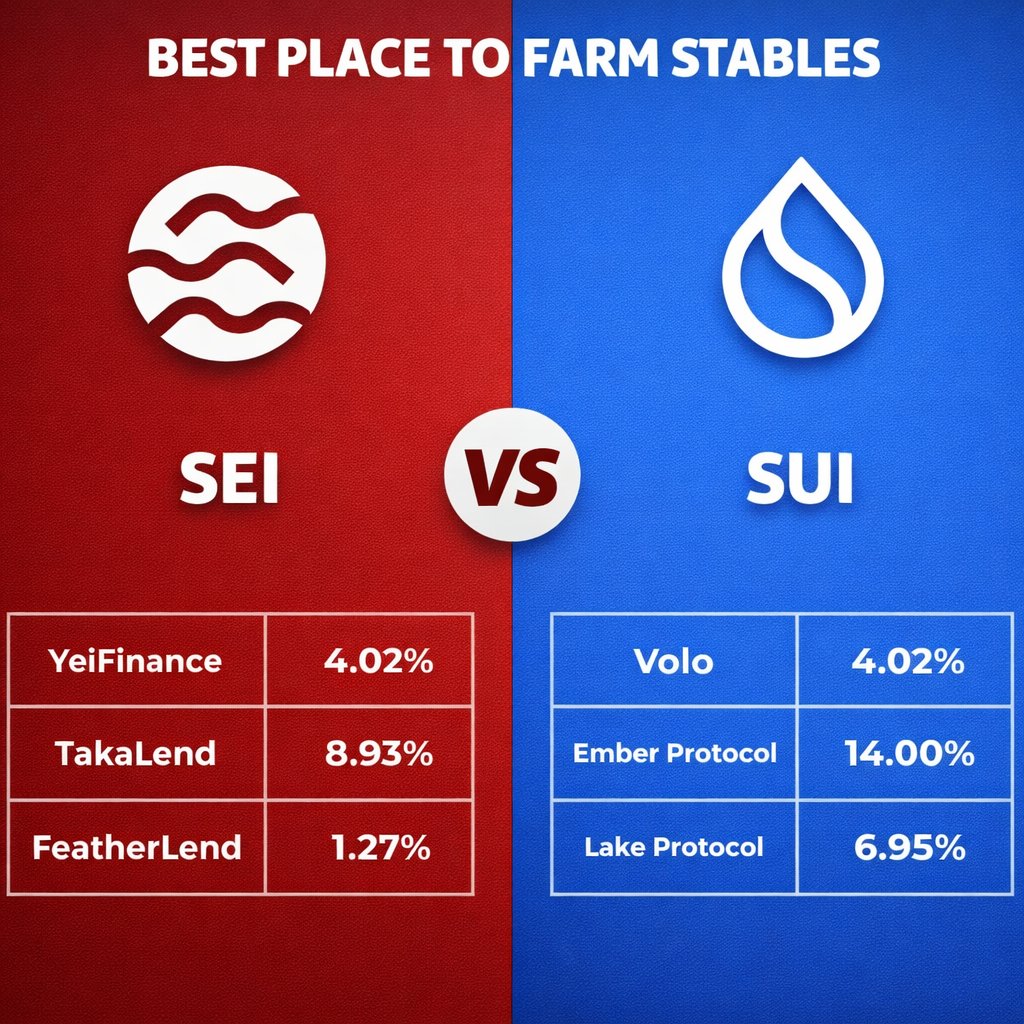 BEST PLACE TO FARM STABLES

SEI

VS

SUI

| YeiFinance | 4.02% |
|---|---|
| TakaLend | 8.93% |
| FeatherLend | 1.27% |

| Volo | 4.02% |
|---|---|
| Ember Protocol | 14.00% |
| Lake Protocol | 6.95% |